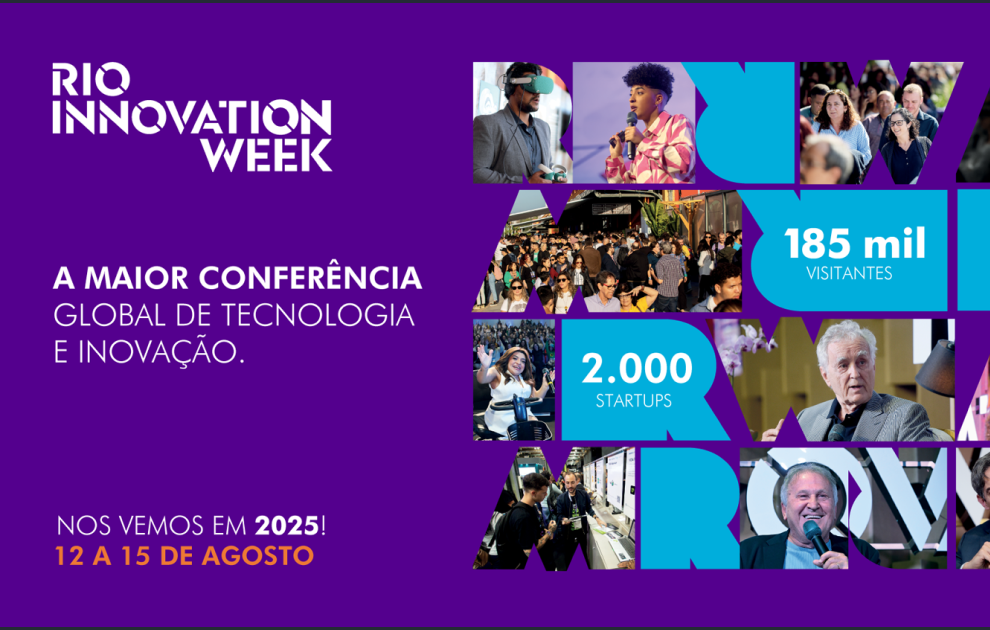 RIO INNOVATION WEEK

A MAIOR CONFERÊNCIA GLOBAL DE TECNOLOGIA E INOVAÇÃO.

NOS VEMOS EM 2025!
12 A 15 DE AGOSTO

185 mil
VISITANTES

2.000
STARTUPS